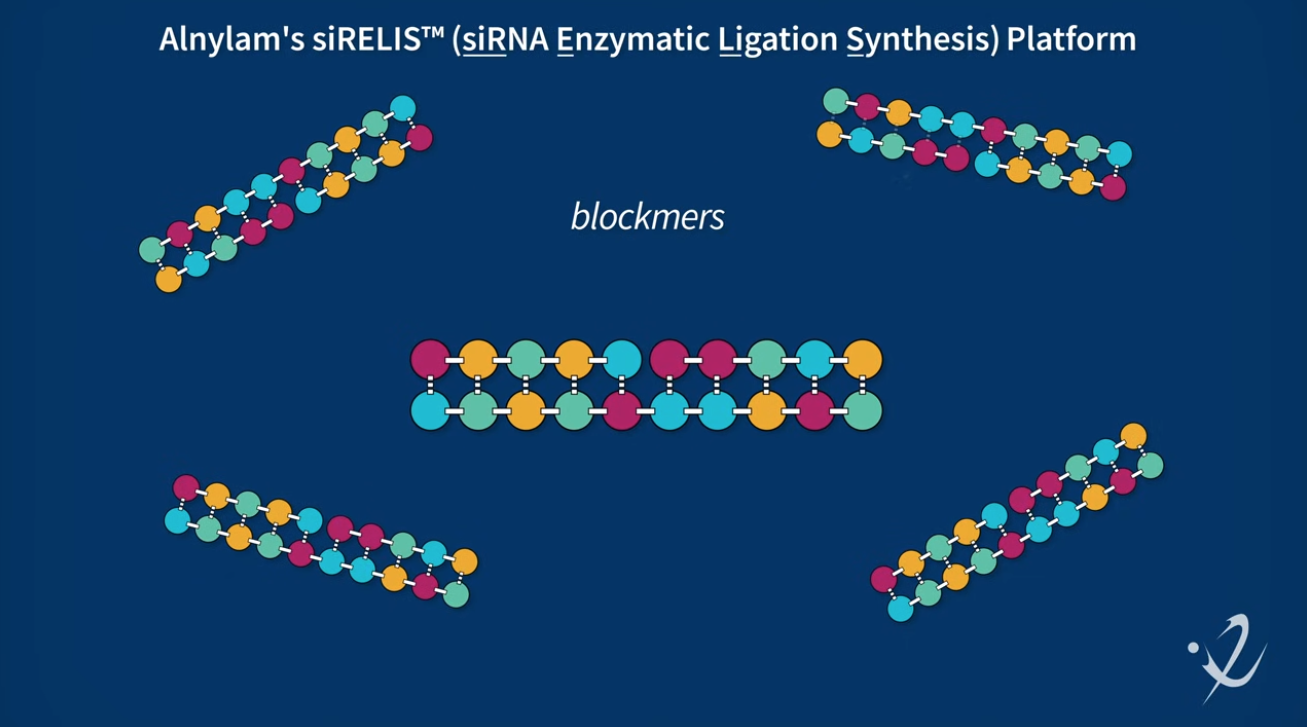 Alnylam's siRELIS™ (siRNA Enzymatic Ligation Synthesis) Platform

blockmers